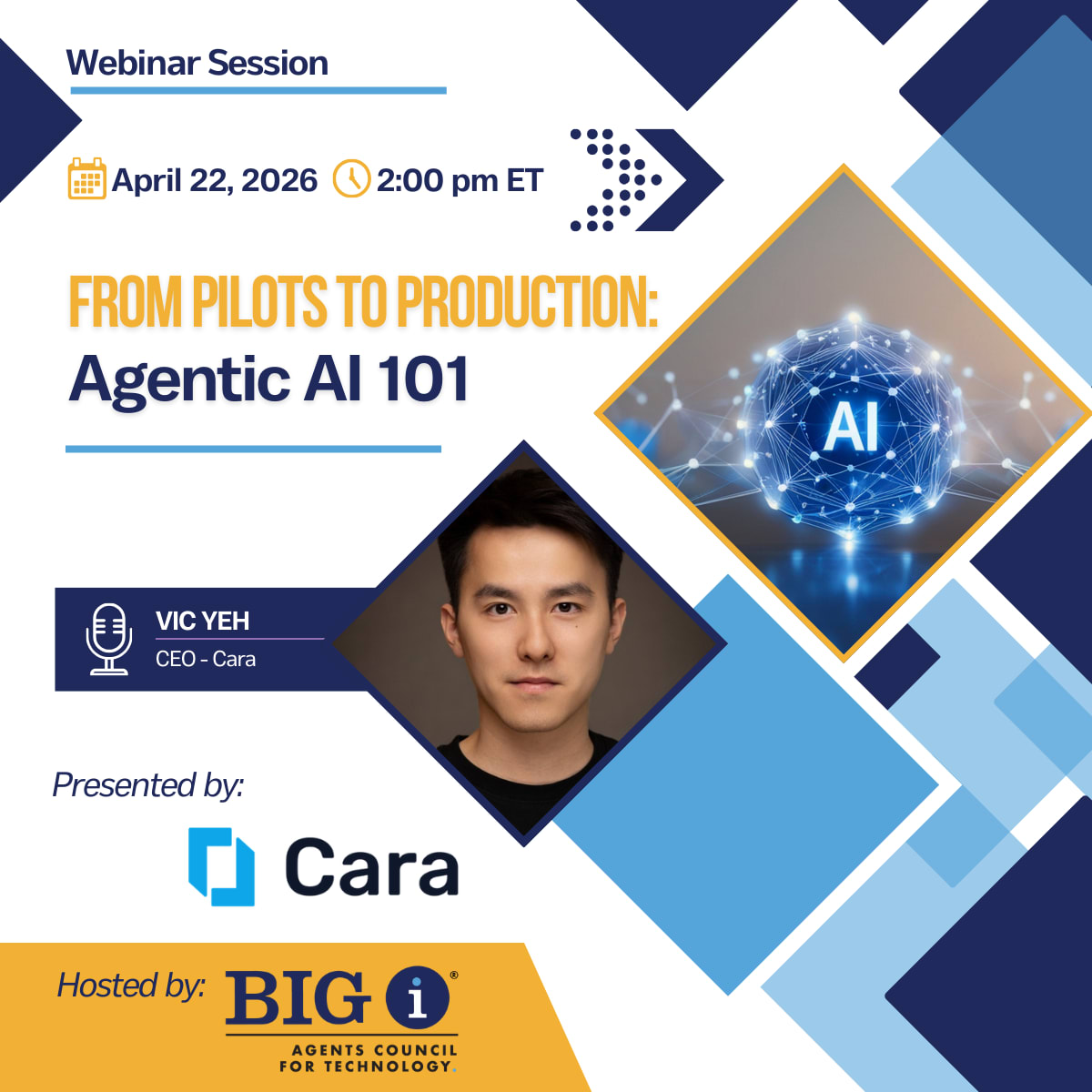 Webinar Session

April 22, 2026 2:00 pm ET

FROM PILOTS TO PRODUCTION:
Agentic AI 101

AI

VIC YEH
CEO - Cara

Presented by:

Cara

Hosted by: BIG i®
AGENTS COUNCIL FOR TECHNOLOGY.